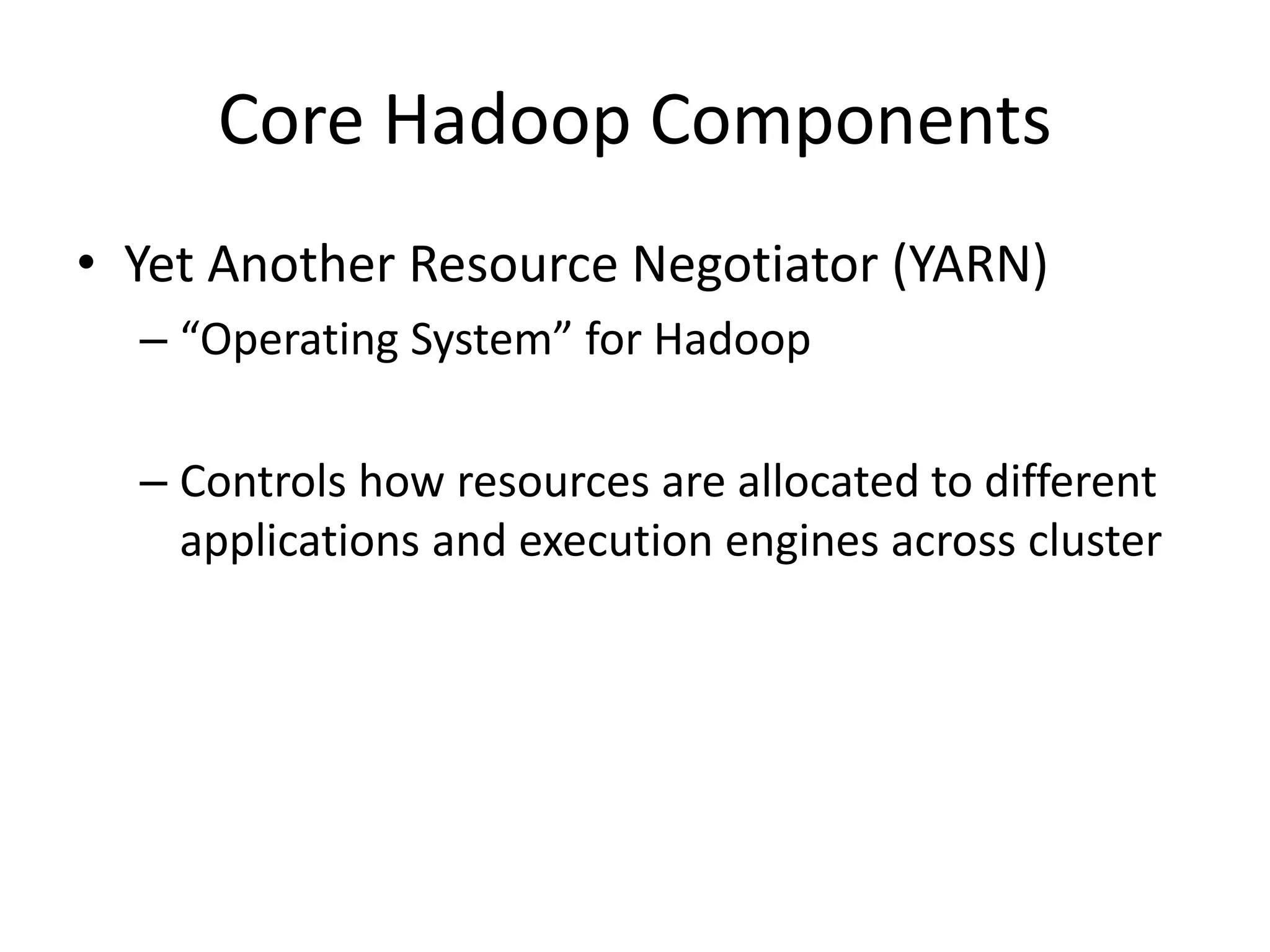 Core Hadoop Components

• Yet Another Resource Negotiator (YARN)
– “Operating System” for Hadoop

– Controls how resources are allocated to different applications and execution engines across cluster